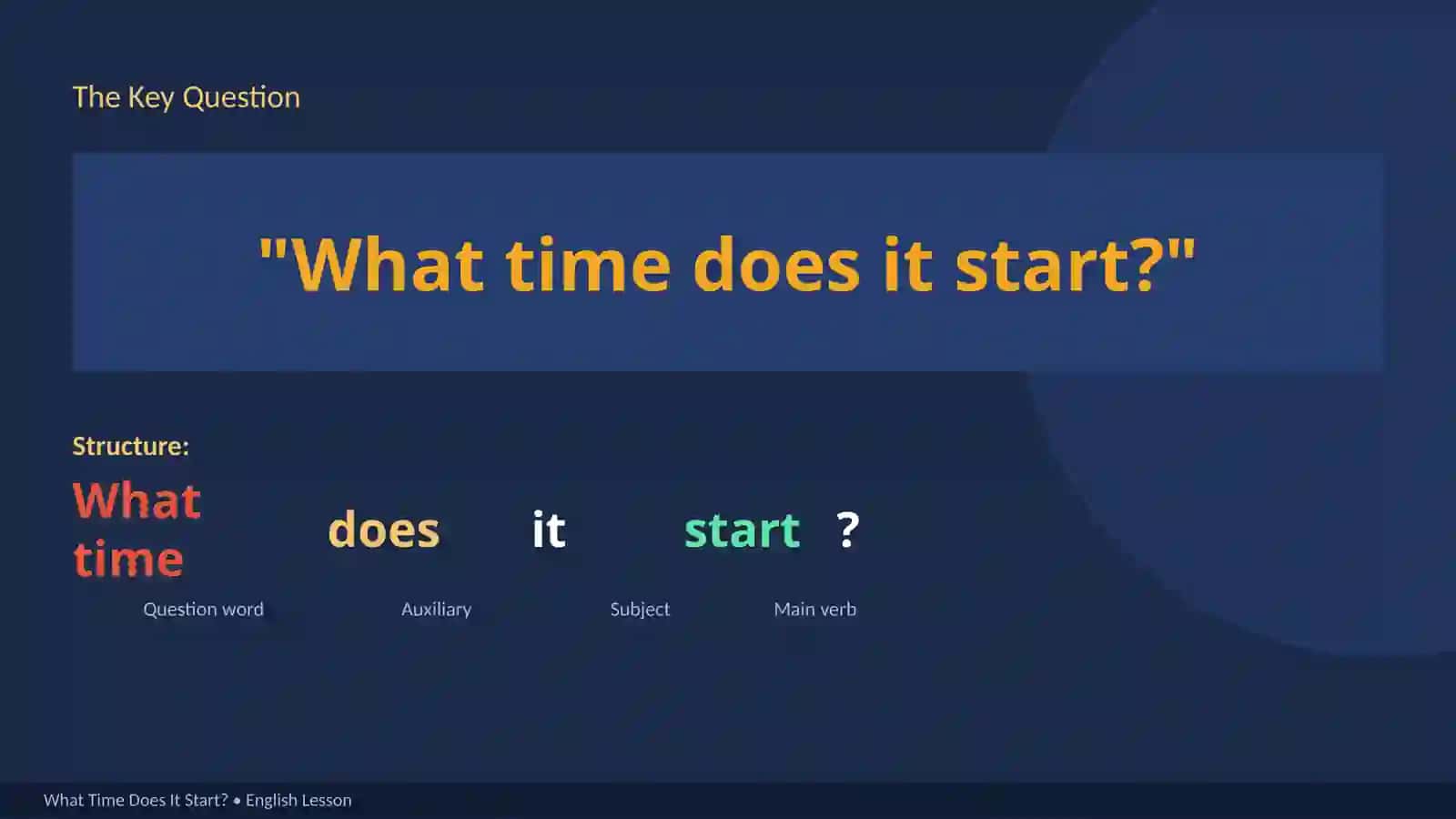 The Key Question

"What time does it start?"

Structure:

What time does it start ?

Question word Auxiliary Subject Main verb

What Time Does It Start? • English Lesson